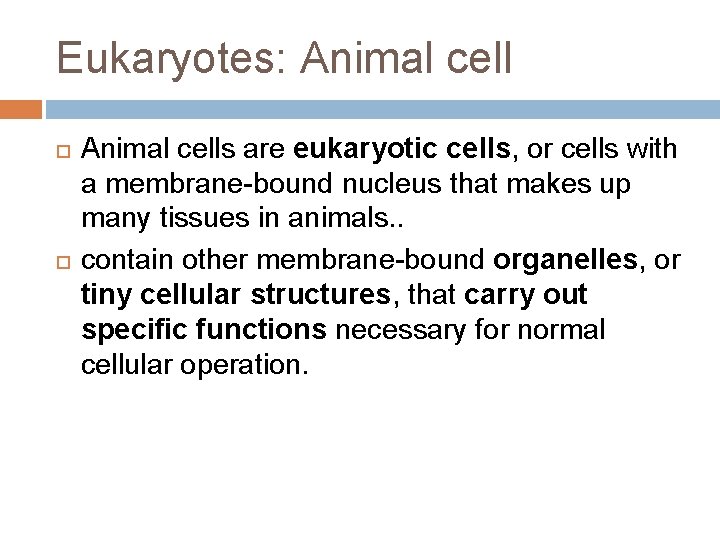 Eukaryotes: Animal cell

Animal cells are eukaryotic cells, or cells with a membrane-bound nucleus that makes up many tissues in animals..

contain other membrane-bound organelles, or tiny cellular structures, that carry out specific functions necessary for normal cellular operation.